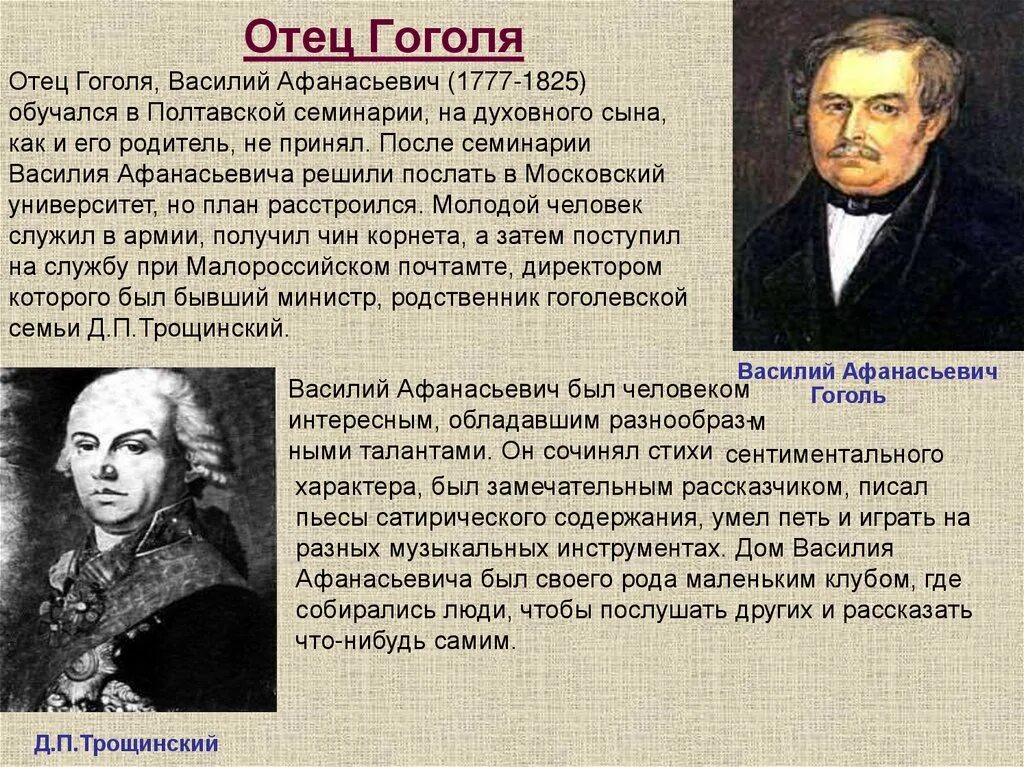 Отец Гоголя

Отец Гоголя, Василий Афанасьевич (1777-1825) обучался в Полтавской семинарии, на духовного сына, как и его родитель, не принял. После семинарии Василия Афанасьевича решили послать в Московский университет, но план расстроился. Молодой человек служил в армии, получил чин корнета, а затем поступил на службу при Малороссийском почтамте, директором которого был бывший министр, родственник гоголевской семьи Д.П.Трощинский.

Василий Афанасьевич Гоголь

Василий Афанасьевич был человеком интересным, обладавшим разнообраз-м ными талантами. Он сочинял стихи сентиментального характера, был замечательным рассказчиком, писал пьесы сатирического содержания, умел петь и играть на разных музыкальных инструментах. Дом Василия Афанасьевича был своего рода маленьким клубом, где собирались люди, чтобы послушать других и рассказать что-нибудь самим.

Д.П.Трощинский